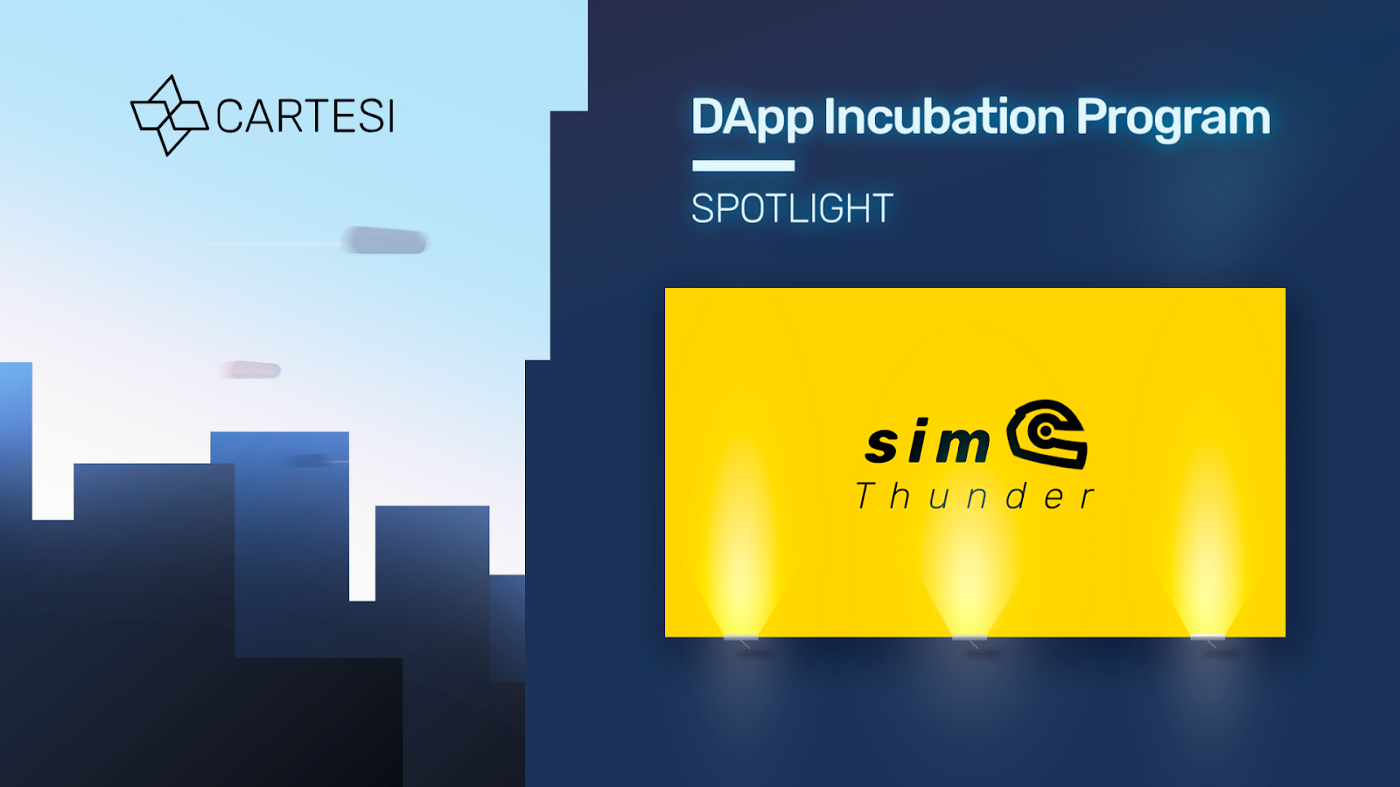 CARTESI

DApp Incubation Program

SPOTLIGHT

sim
Thunder